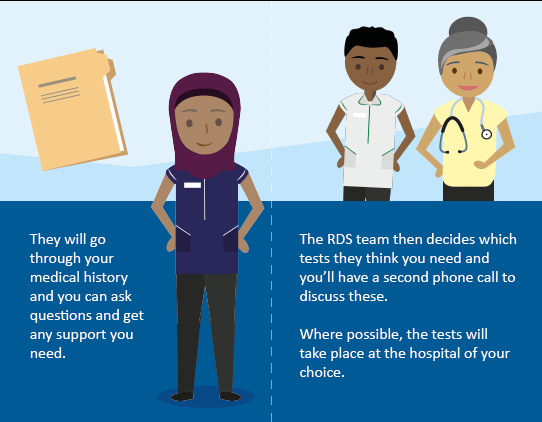 They will go through your medical history and you can ask questions and get any support you need.

The RDS team then decides which tests they think you need and you'll have a second phone call to discuss these.

Where possible, the tests will take place at the hospital of your choice.